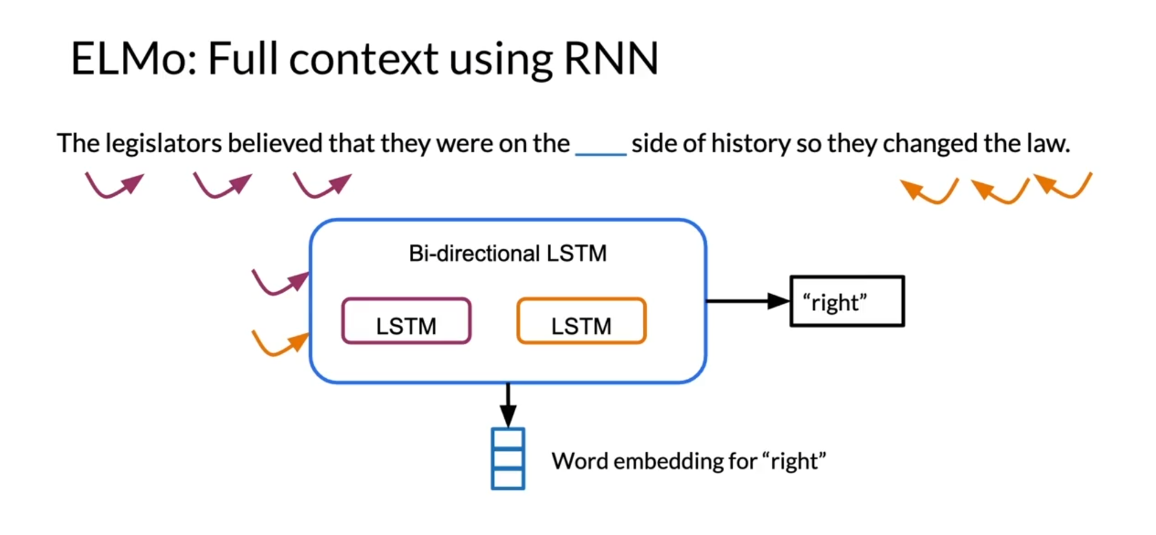 ELMo: Full context using RNN

The legislators believed that they were on the ____ side of history so they changed the law.

Bi-directional LSTM

LSTM

LSTM

“right”

Word embedding for “right”